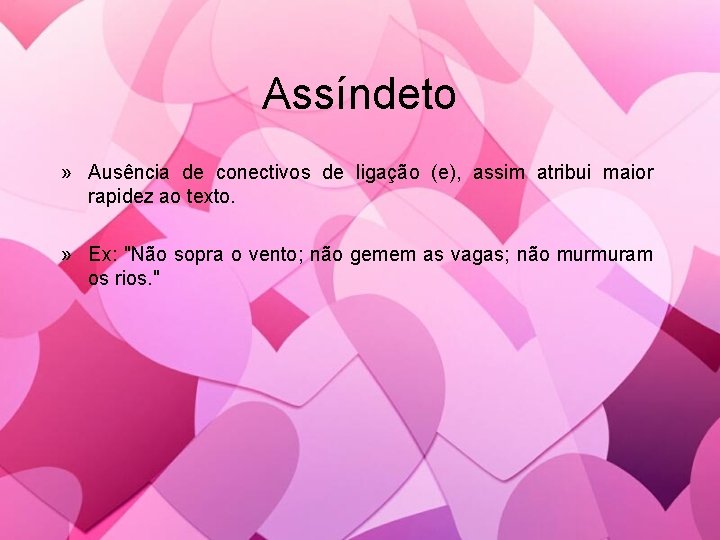 Assíndeto

» Ausência de conectivos de ligação (e), assim atribui maior rapidez ao texto.

» Ex: "Não sopra o vento; não gemem as vagas; não murmuram os rios."